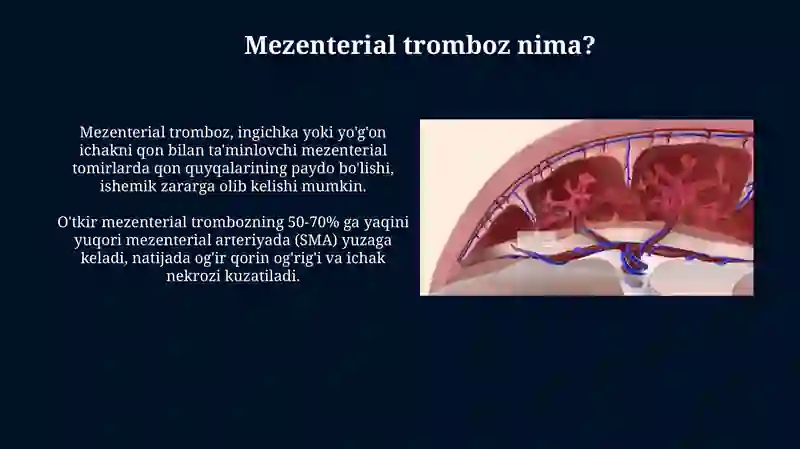 Mezenterial tromboz nima?

Mezenterial tromboz, ingichka yoki yo'g'on ichakni qon bilan ta'minlovchi mezenterial tomirlarda qon quyqalarining paydo bo'lishi, ishemik zararga olib kelishi mumkin.

O'tkir mezenterial trombozning 50-70% ga yaqini yuqori mezenterial arteriyada (SMA) yuzaga keladi, natijada og'ir qorin og'rig'i va ichak nekrozi kuzatiladi.